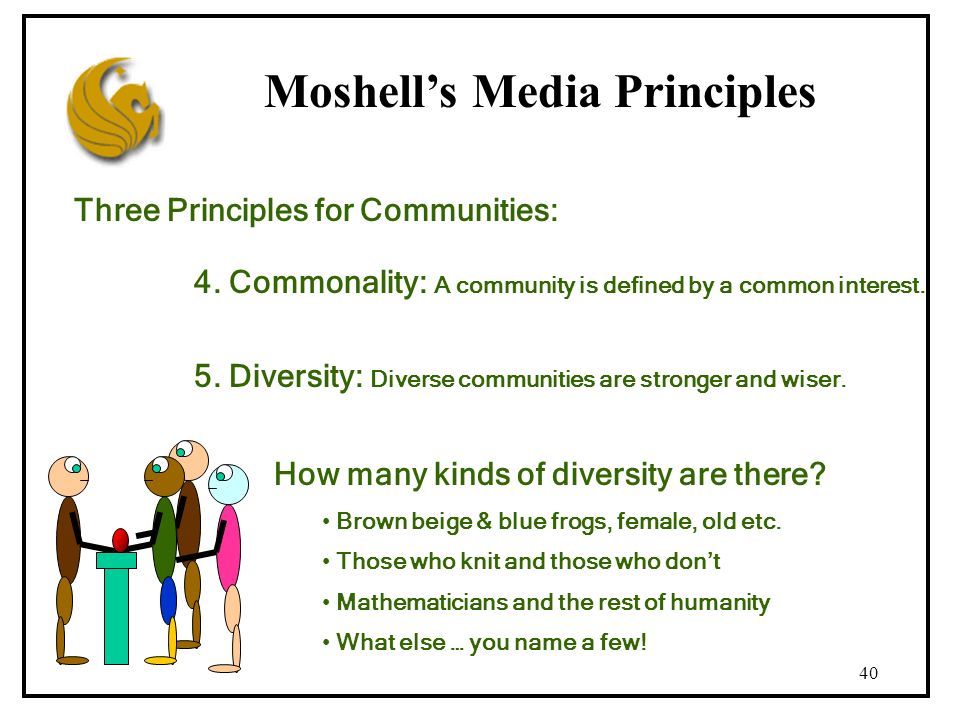 Moshell's Media Principles

Three Principles for Communities:

4. Commonality: A community is defined by a common interest.

5. Diversity: Diverse communities are stronger and wiser.

How many kinds of diversity are there?

• Brown beige & blue frogs, female, old etc.

• Those who knit and those who don't

• Mathematicians and the rest of humanity

• What else … you name a few!

40